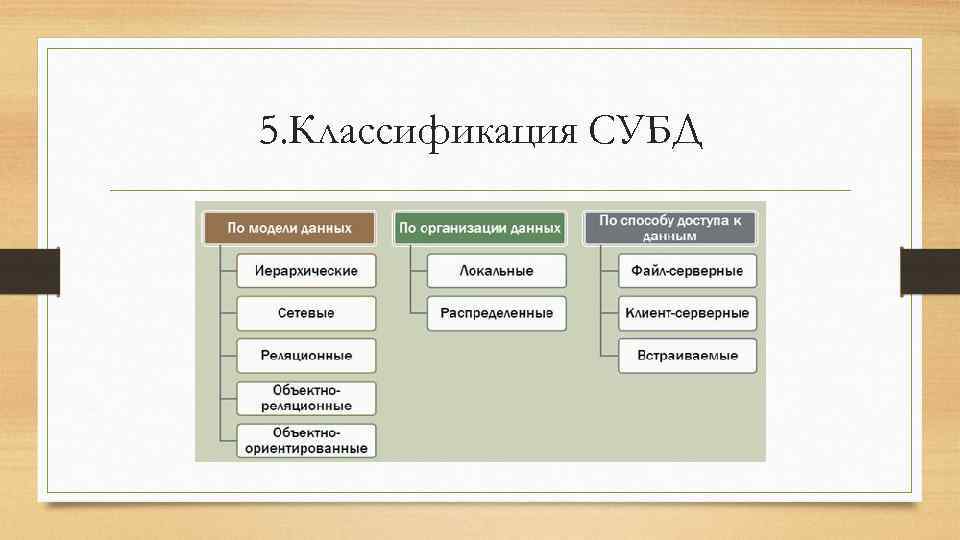 5.Классификация СУБД

По модели данных

Иерархические

Сетевые

Реляционные

Объектно-реляционные

Объектно-ориентированные

По организации данных

Локальные

Распределенные

По способу доступа к данным

Файл-серверные

Клиент-серверные

Встраиваемые